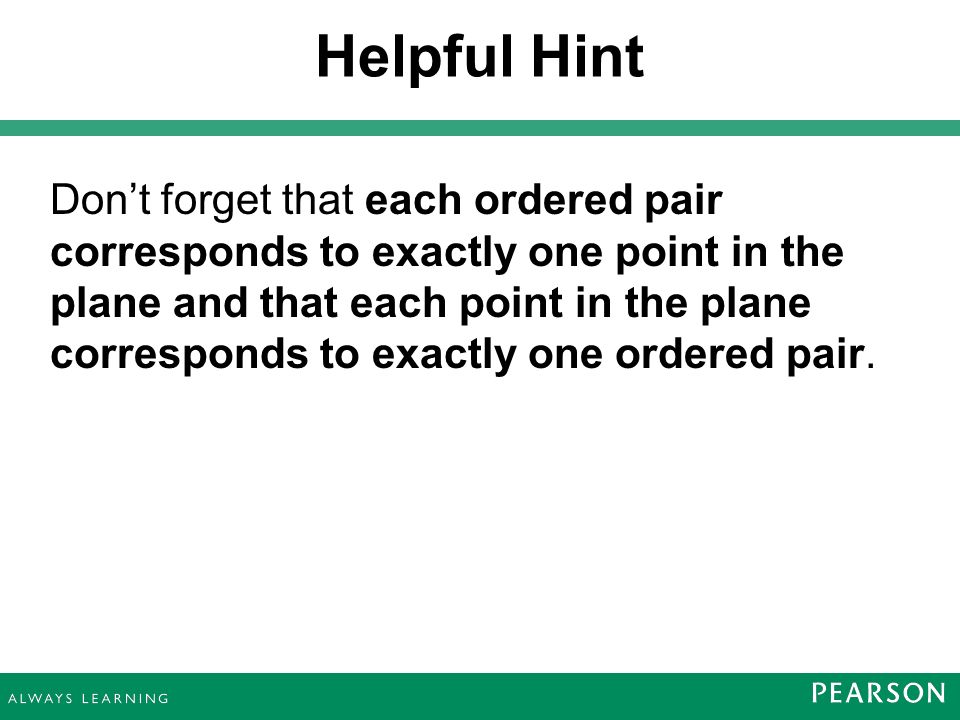 Helpful Hint

Don’t forget that each ordered pair corresponds to exactly one point in the plane and that each point in the plane corresponds to exactly one ordered pair.

ALWAYS LEARNING

PEARSON